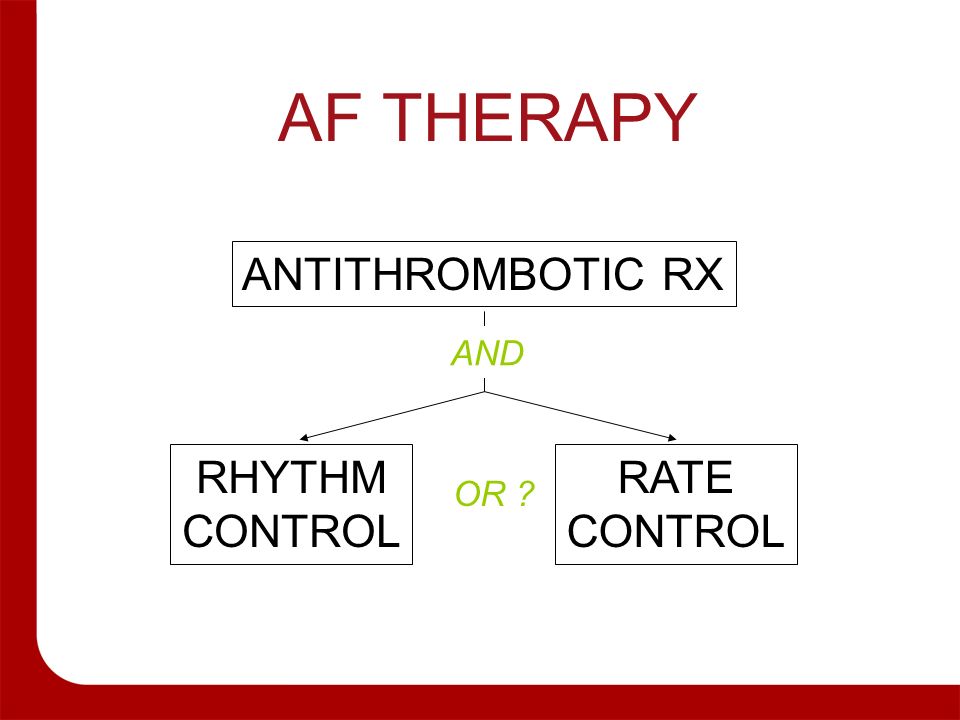 AF THERAPY

ANTITHROMBOTIC RX

AND

RHYTHM CONTROL

OR ?

RATE CONTROL